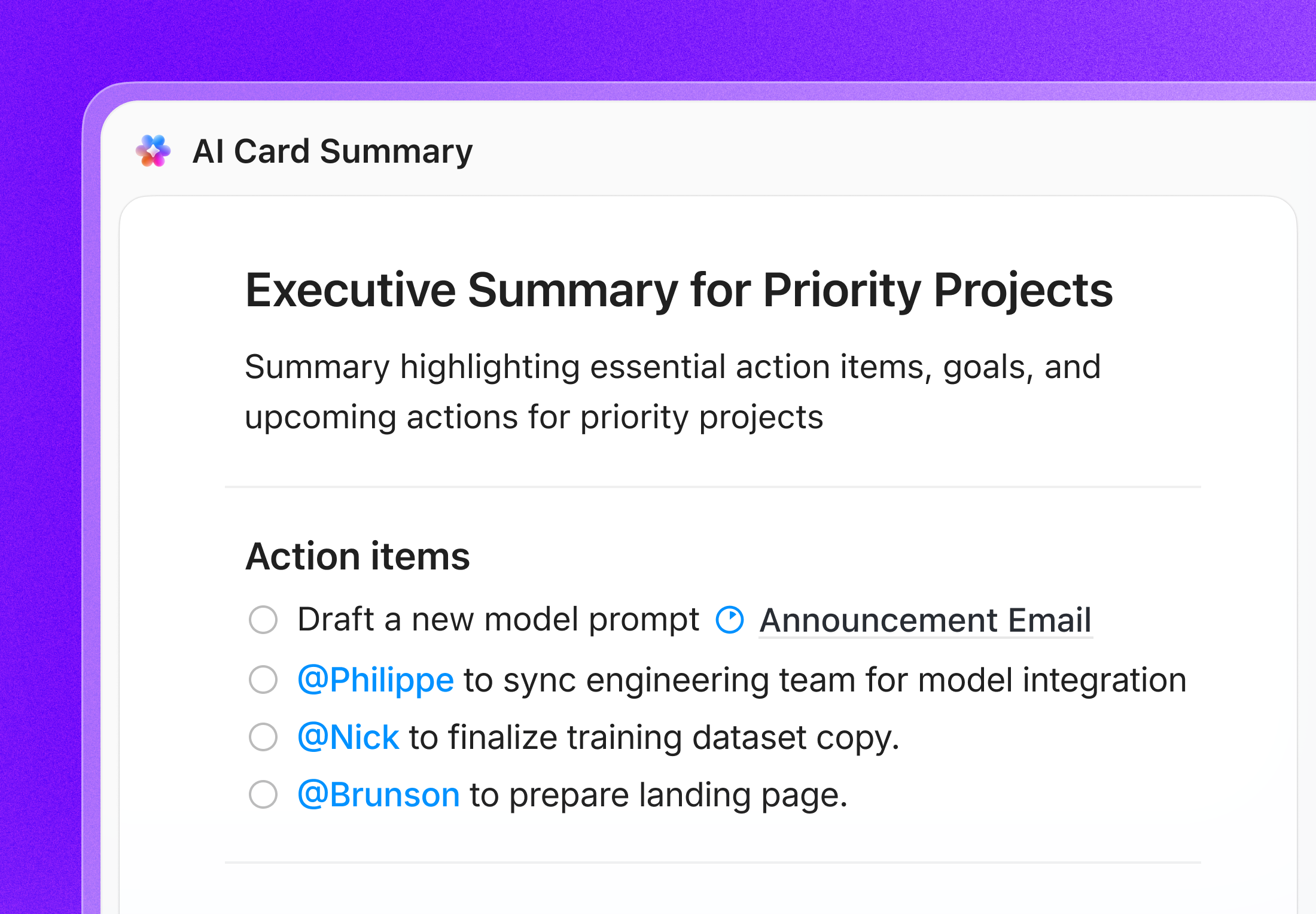 AI Card Summary

Executive Summary for Priority Projects

Summary highlighting essential action items, goals, and upcoming actions for priority projects

Action items

Draft a new model prompt Announcement Email

@Philippe to sync engineering team for model integration

@Nick to finalize training dataset copy.

@Brunson to prepare landing page.